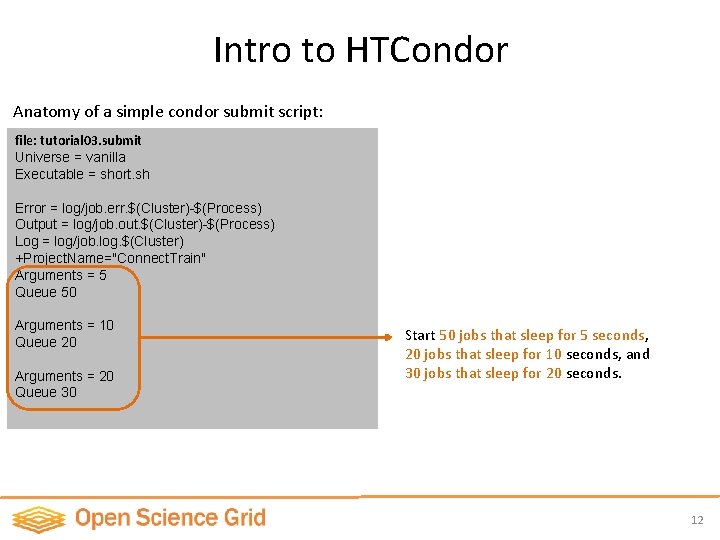 Intro to HTCondor

Anatomy of a simple condor submit script:

file: tutorial03.submit
Universe = vanilla
Executable = short.sh

Error = log/job.err.$(Cluster)-$(Process)
Output = log/job.out.$(Cluster)-$(Process)
Log = log/job.log.$(Cluster)
+ProjectName="ConnectTrain"
Arguments = 5
Queue 50

Arguments = 10
Queue 20

Arguments = 20
Queue 30

Start 50 jobs that sleep for 5 seconds, 20 jobs that sleep for 10 seconds, and 30 jobs that sleep for 20 seconds.

Open Science Grid

12